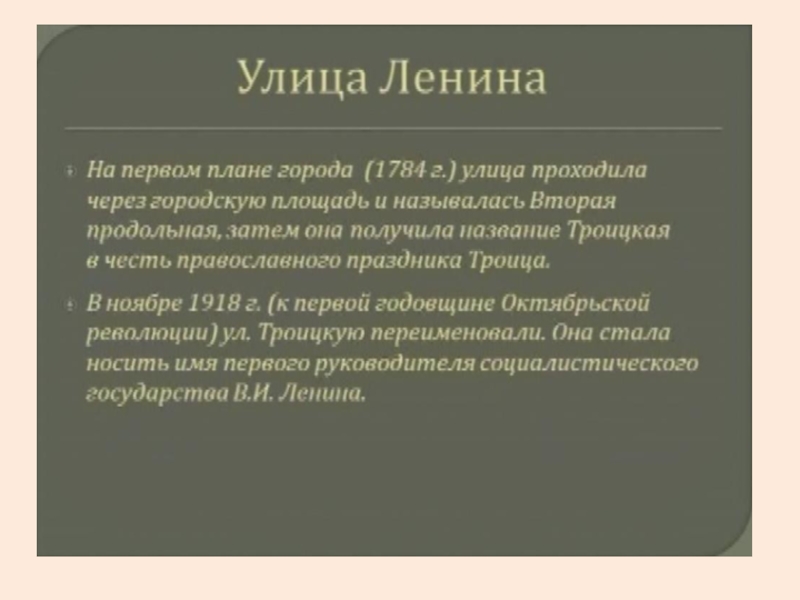 Улица Ленина

На первом плане города (1784 г.) улица проходила через городскую площадь и называлась Вторая продольная, затем она получила название Троицкая в честь православного праздника Троица.

В ноябре 1918 г. (к первой годовщине Октябрьской революции) ул. Троицкую переименовали. Она стала носить имя первого руководителя социалистического государства В.И. Ленина.